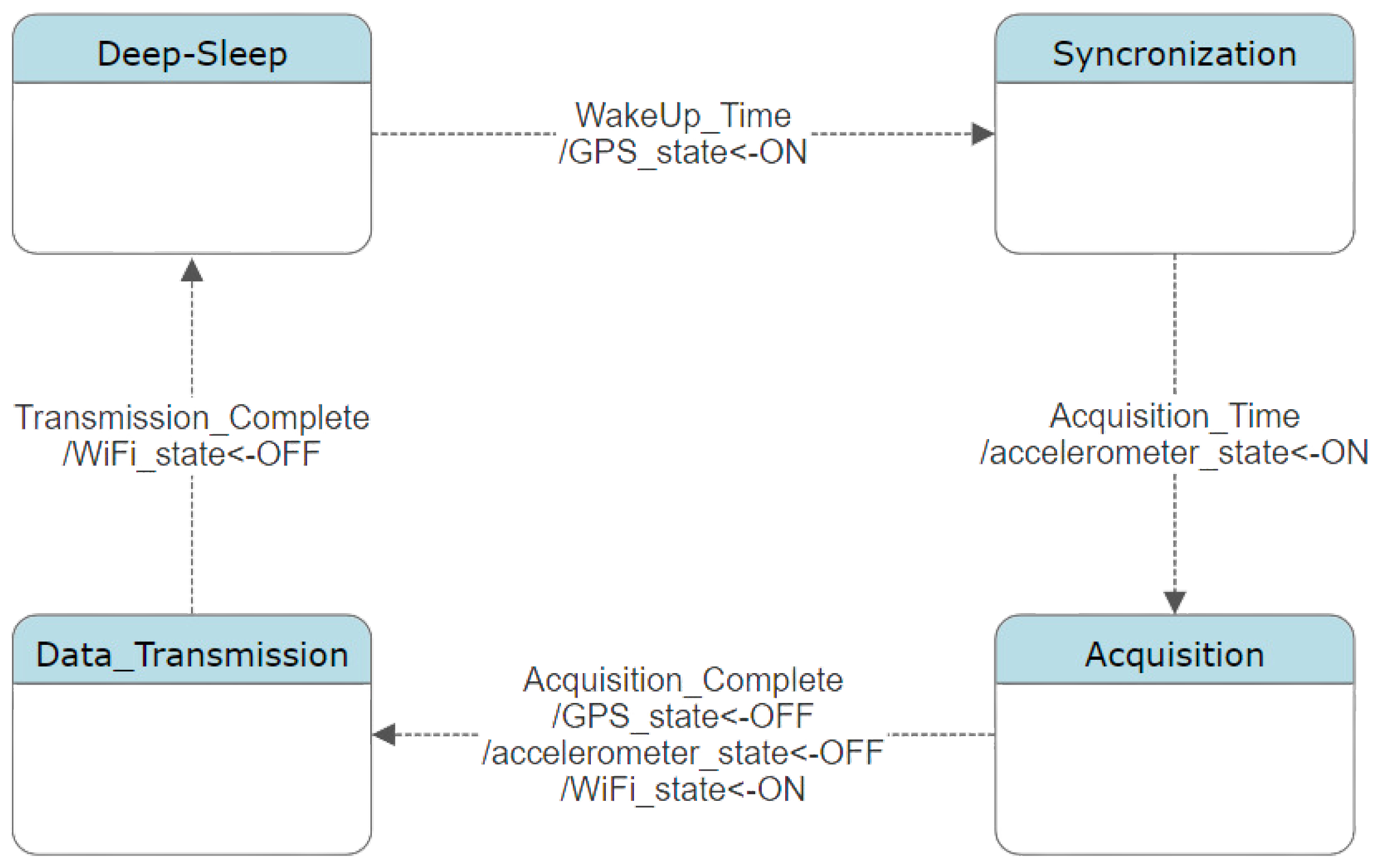 Deep-Sleep

WakeUp_Time
/GPS_state<-ON

Syncronization

Transmission_Complete
/WiFi_state<-OFF

Acquisition_Time
/accelerometer_state<-ON

Data_Transmission

Acquisition_Complete
/GPS_state<-OFF
/accelerometer_state<-OFF
/WiFi_state<-ON

Acquisition